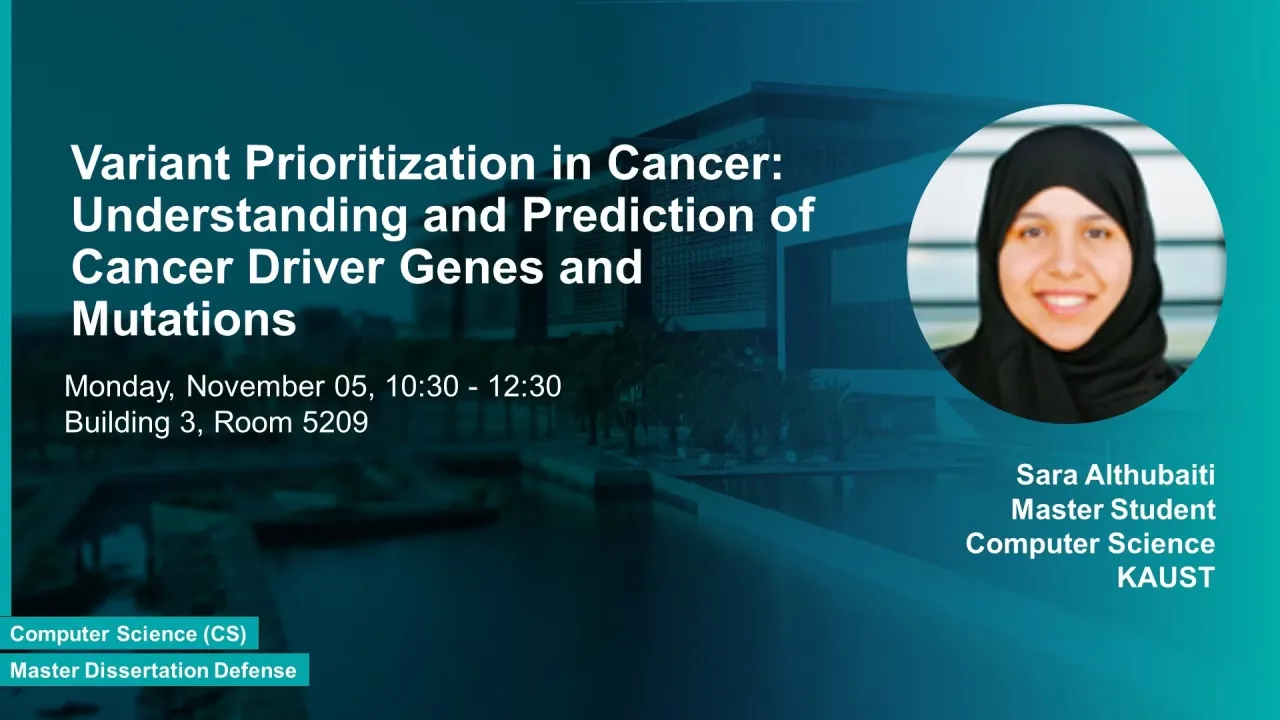 Variant Prioritization in Cancer: Understanding and Prediction of Cancer Driver Genes and Mutations

Monday, November 05, 10:30 - 12:30
Building 3, Room 5209

Sara Althubaiti
Master Student
Computer Science
KAUST

Computer Science (CS)
Master Dissertation Defense